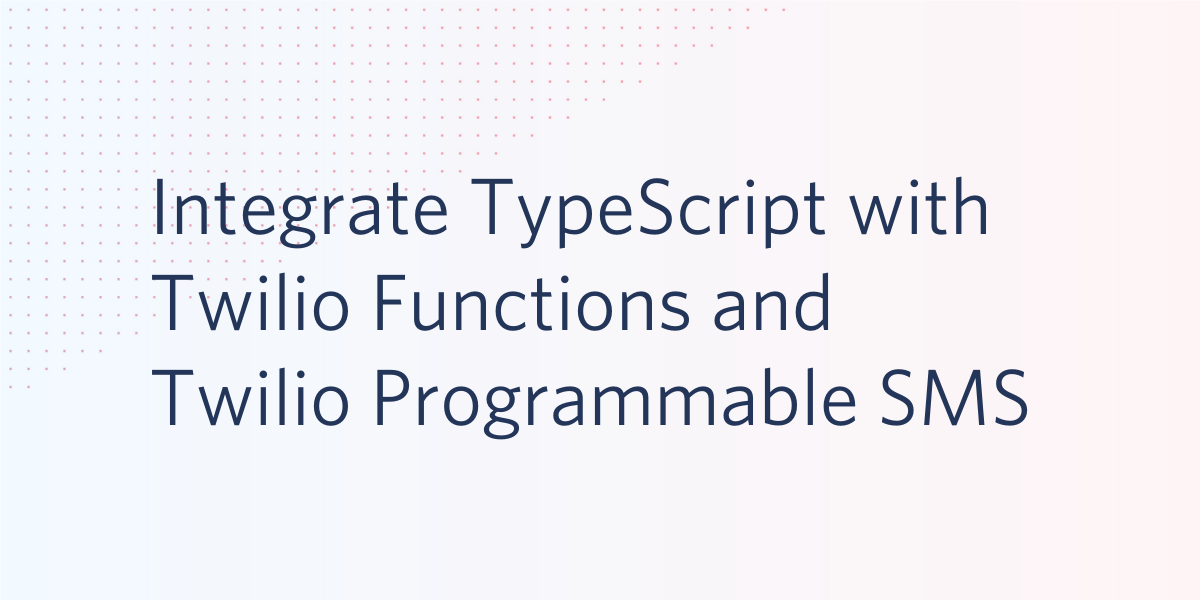 Integrate TypeScript with Twilio Functions and Twilio Programmable SMS